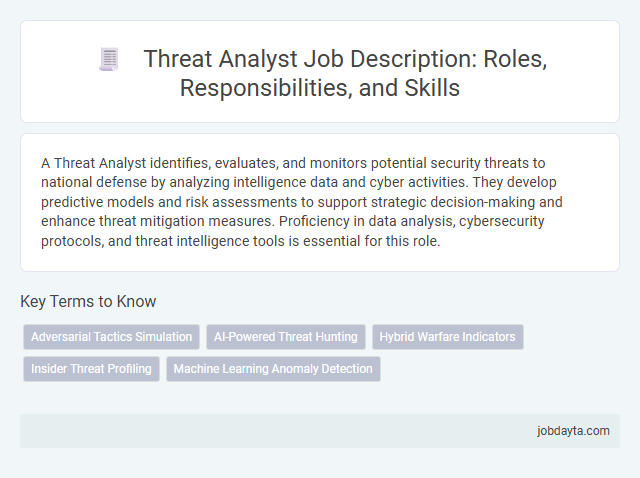 Threat Analyst Job Description: Roles, Responsibilities, and Skills

A Threat Analyst identifies, evaluates, and monitors potential security threats to national defense by analyzing intelligence data and cyber activities. They develop predictive models and risk assessments to support strategic decision-making and enhance threat mitigation measures. Proficiency in data analysis, cybersecurity protocols, and threat intelligence tools is essential for this role.

Key Terms to Know

Adversarial Tactics Simulation
AI-Powered Threat Hunting
Hybrid Warfare Indicators
Insider Threat Profiling
Machine Learning Anomaly Detection

jobdayta.com